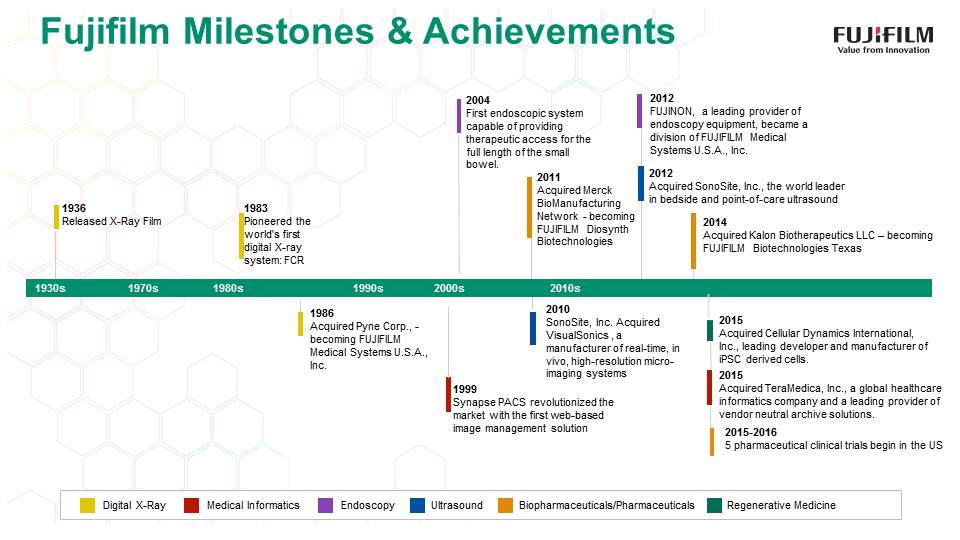 Fujifilm Milestones & Achievements

FUJIFILM
Value from Innovation

1936
Released X-Ray Film

1983
Pioneered the world's first digital X-ray system: FCR

2004
First endoscopic system capable of providing therapeutic access for the full length of the small bowel.

2011
Acquired Merck BioManufacturing Network - becoming FUJIFILM Diosynth Biotechnologies

2012
FUJINON, a leading provider of endoscopy equipment, became a division of FUJIFILM Medical Systems U.S.A., Inc.

2012
Acquired SonoSite, Inc., the world leader in bedside and point-of-care ultrasound

2014
Acquired Kalon Biotherapeutics LLC – becoming FUJIFILM Biotechnologies Texas

1930s 1970s 1980s 1990s 2000s 2010s

1986
Acquired Pyne Corp., - becoming FUJIFILM Medical Systems U.S.A., Inc.

1999
Synapse PACS revolutionized the market with the first web-based image management solution

2010
SonoSite, Inc. Acquired VisualSonics , a manufacturer of real-time, in vivo, high-resolution micro-imaging systems

2015
Acquired Cellular Dynamics International, Inc., leading developer and manufacturer of iPSC derived cells.

2015
Acquired TeraMedica, Inc., a global healthcare informatics company and a leading provider of vendor neutral archive solutions.

2015-2016
5 pharmaceutical clinical trials begin in the US

Digital X-Ray Medical Informatics Endoscopy Ultrasound Biopharmaceuticals/Pharmaceuticals Regenerative Medicine